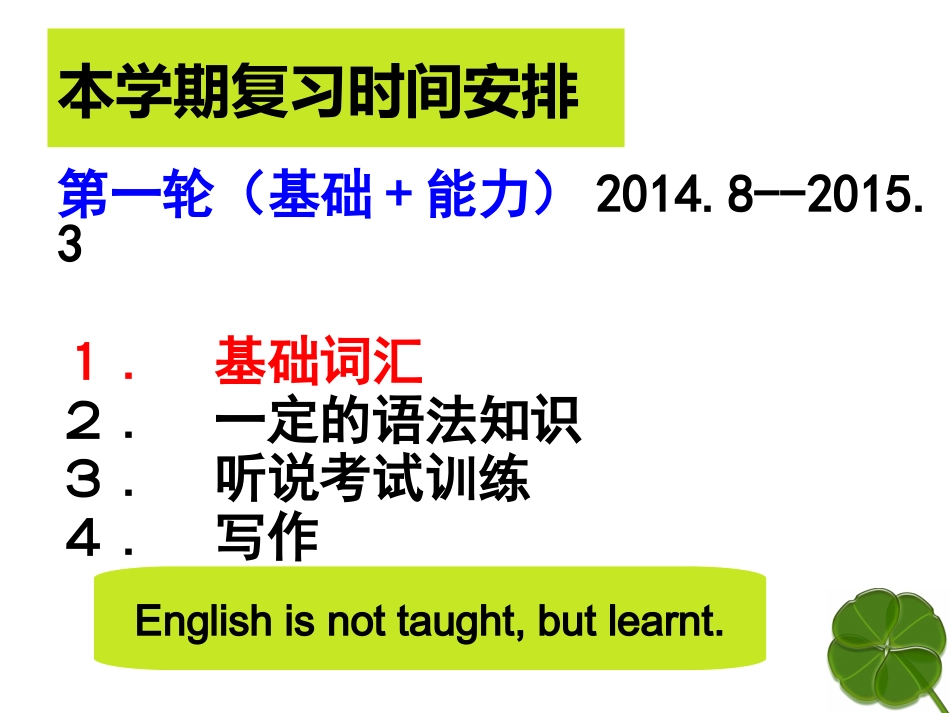 本学期复习时间安排

第一轮（基础＋能力） 2014.8--2015.3

１． 基础词汇
２． 一定的语法知识
３． 听说考试训练
４． 写作

English is not taught, but learnt.